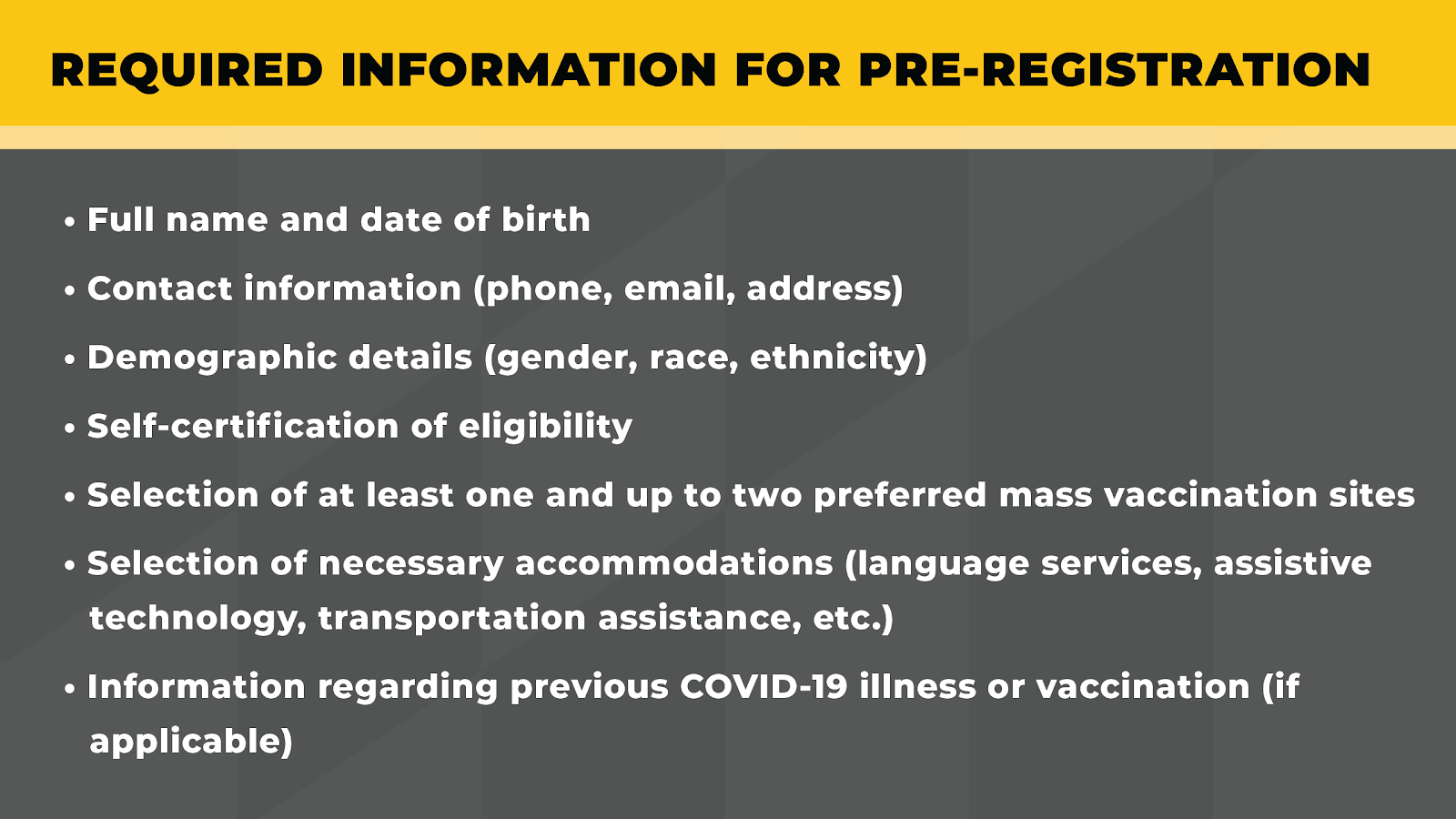 REQUIRED INFORMATION FOR PRE-REGISTRATION

• Full name and date of birth

• Contact information (phone, email, address)

• Demographic details (gender, race, ethnicity)

• Self-certification of eligibility

• Selection of at least one and up to two preferred mass vaccination sites

• Selection of necessary accommodations (language services, assistive technology, transportation assistance, etc.)

• Information regarding previous COVID-19 illness or vaccination (if applicable)